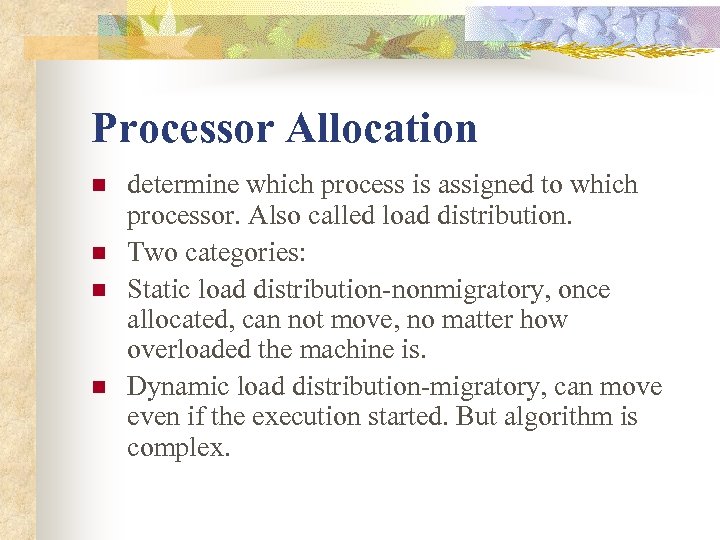 Processor Allocation

- determine which process is assigned to which processor. Also called load distribution.
- Two categories:
- Static load distribution-nonmigratory, once allocated, can not move, no matter how overloaded the machine is.
- Dynamic load distribution-migratory, can move even if the execution started. But algorithm is complex.